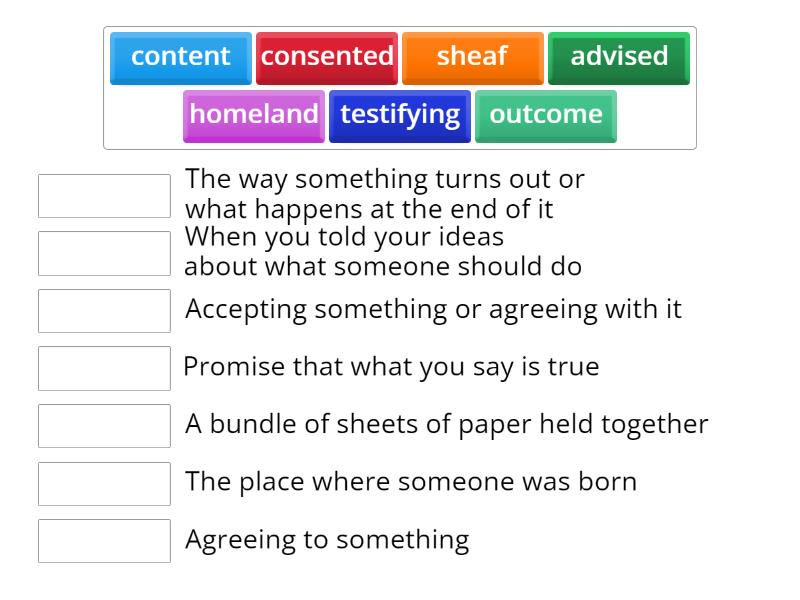 content consented sheaf advised
homeland testifying outcome

The way something turns out or what happens at the end of it

When you told your ideas about what someone should do

Accepting something or agreeing with it

Promise that what you say is true

A bundle of sheets of paper held together

The place where someone was born

Agreeing to something